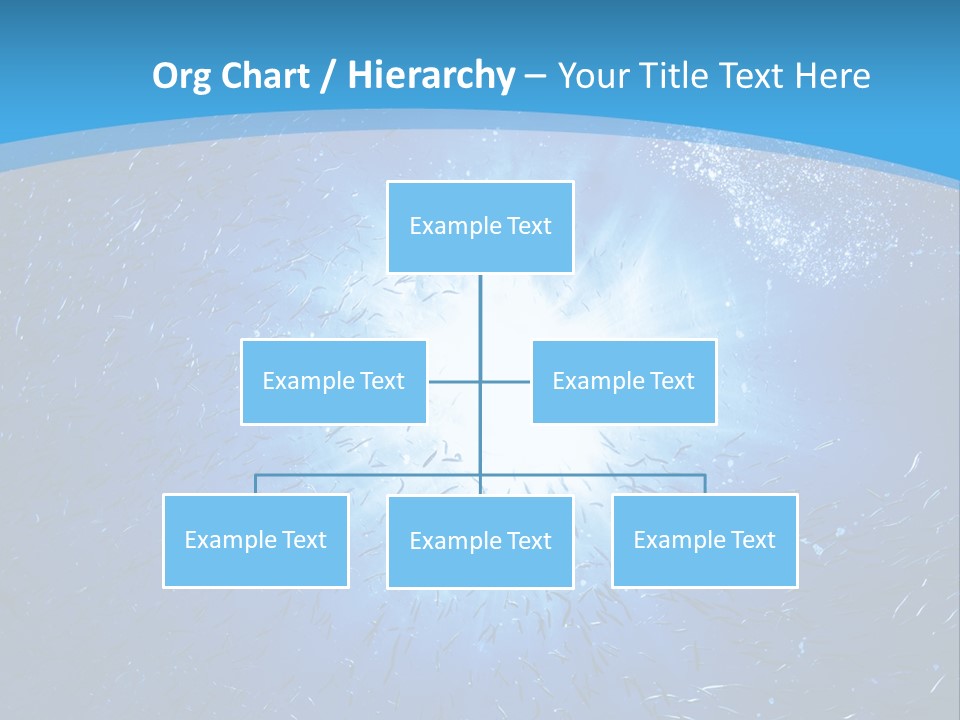 Org Chart / Hierarchy – Your Title Text Here

Example Text

Example Text

Example Text

Example Text

Example Text

Example Text